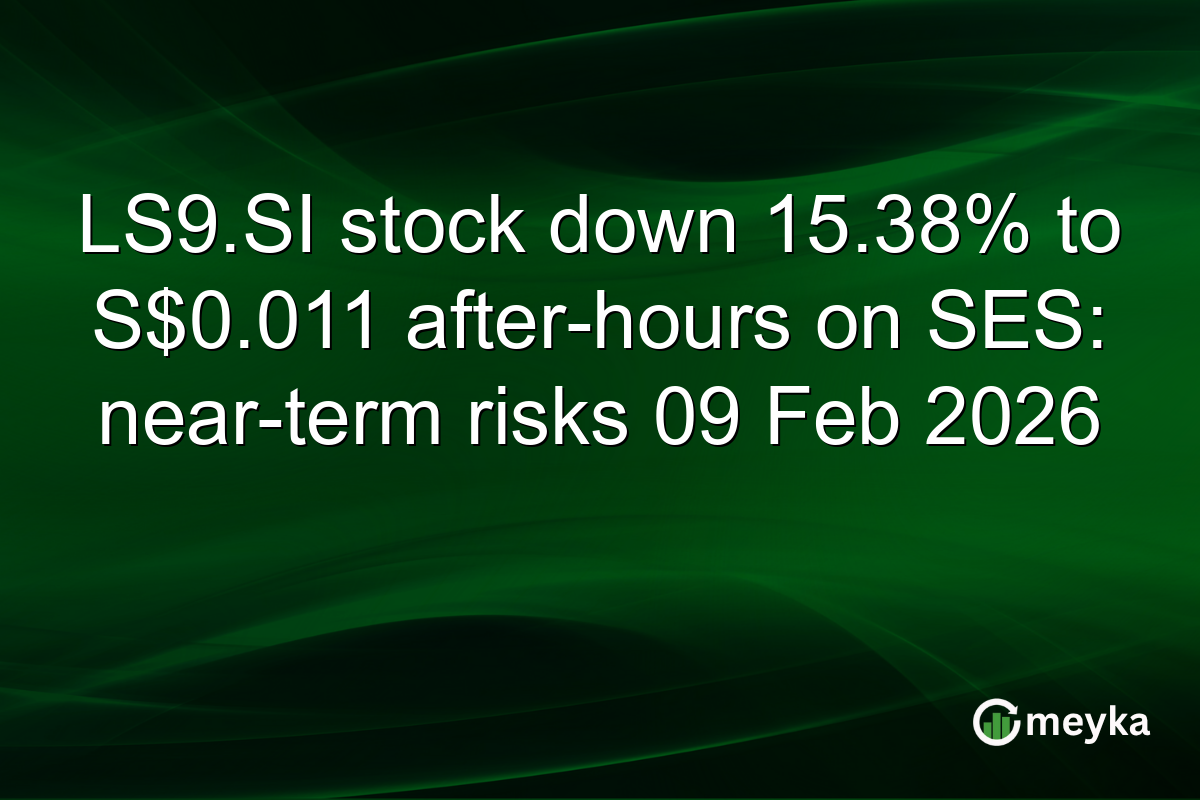 LS9.SI stock down 15.38% to S$0.011 after-hours on SES: near-term risks 09 Feb 2026

meyka